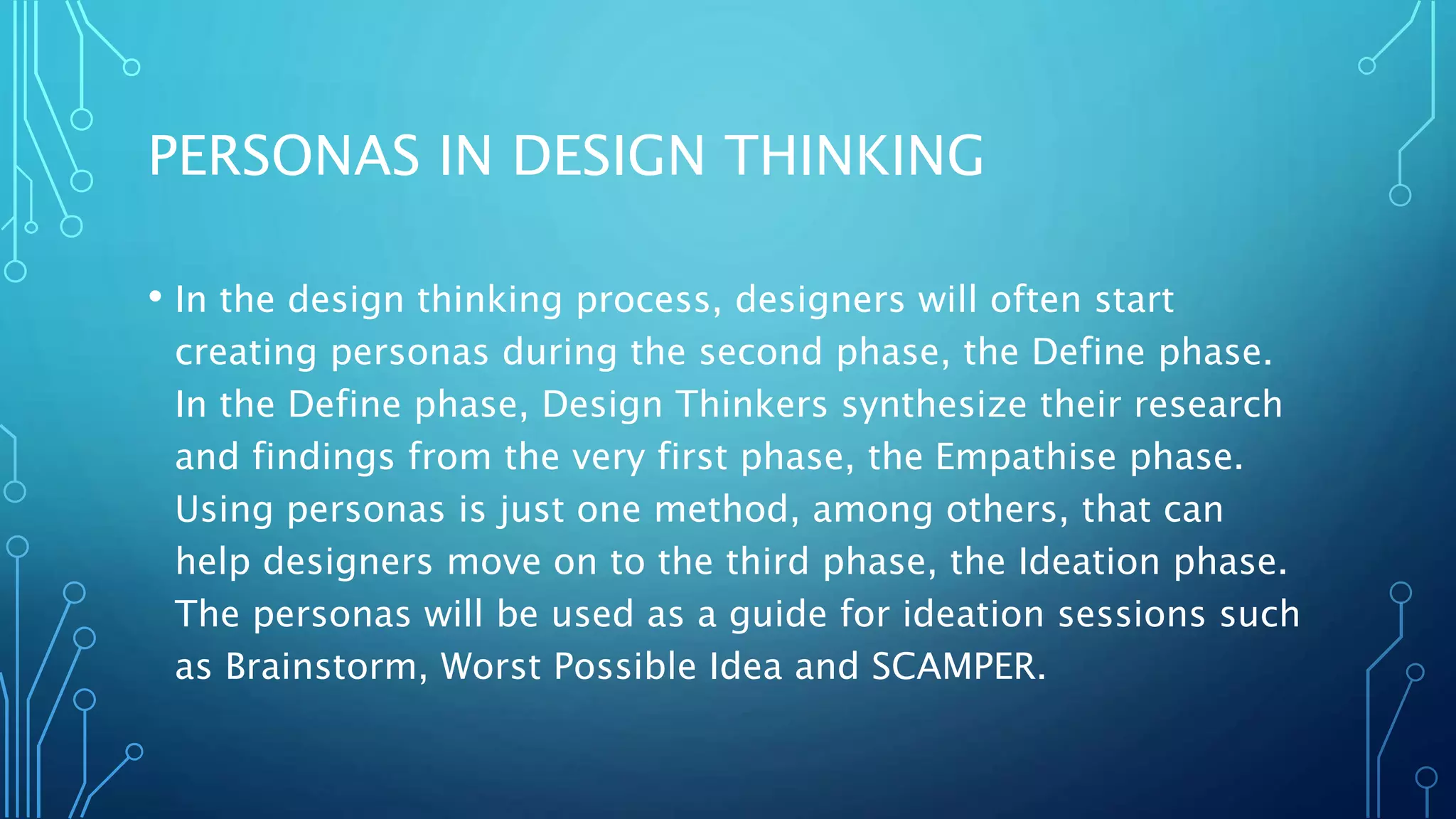 PERSONAS IN DESIGN THINKING

• In the design thinking process, designers will often start creating personas during the second phase, the Define phase. In the Define phase, Design Thinkers synthesize their research and findings from the very first phase, the Empathise phase. Using personas is just one method, among others, that can help designers move on to the third phase, the Ideation phase. The personas will be used as a guide for ideation sessions such as Brainstorm, Worst Possible Idea and SCAMPER.